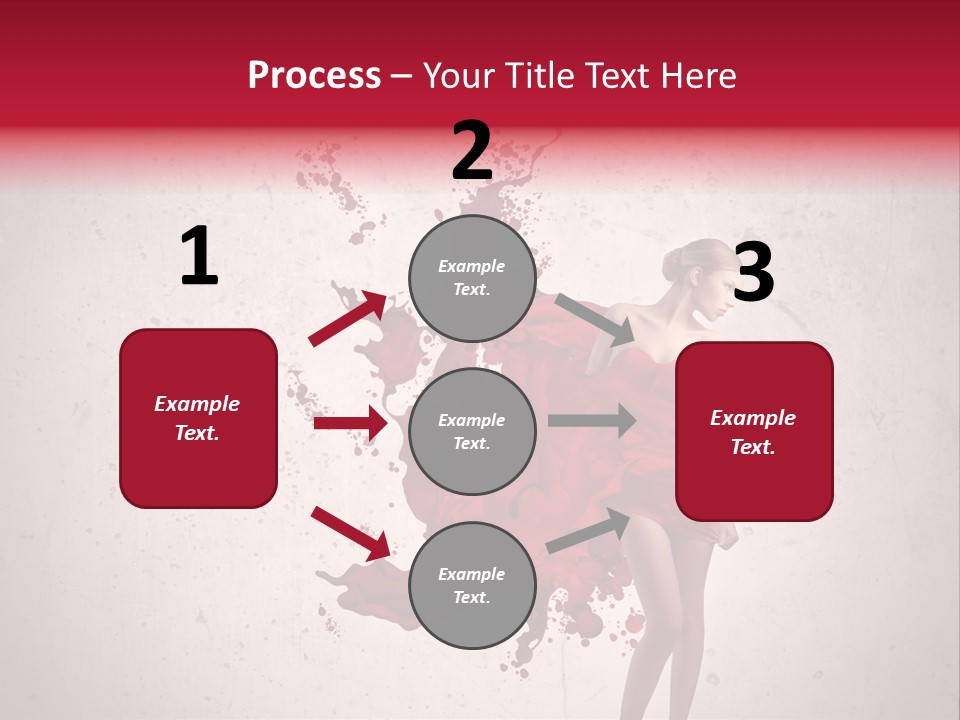 Process – Your Title Text Here

1

Example Text.

2

Example Text.

Example Text.

Example Text.

3

Example Text.